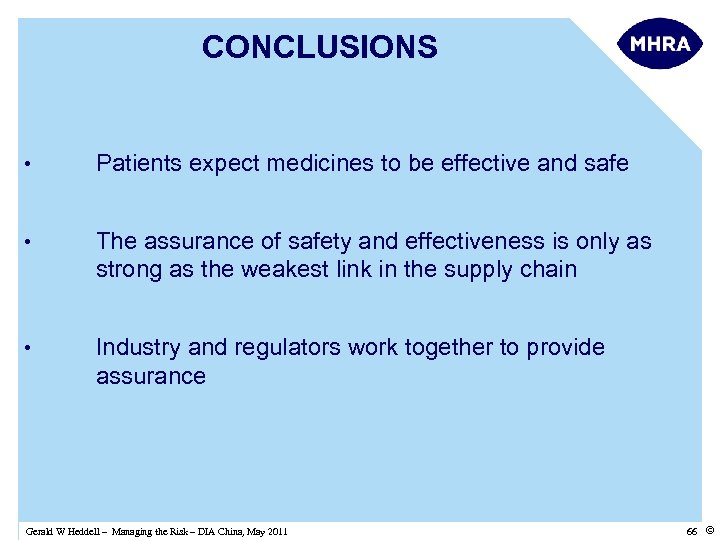 CONCLUSIONS

MHRA

• Patients expect medicines to be effective and safe

• The assurance of safety and effectiveness is only as strong as the weakest link in the supply chain

• Industry and regulators work together to provide assurance

Gerald W Heddell – Managing the Risk – DIA China, May 2011

66 ©